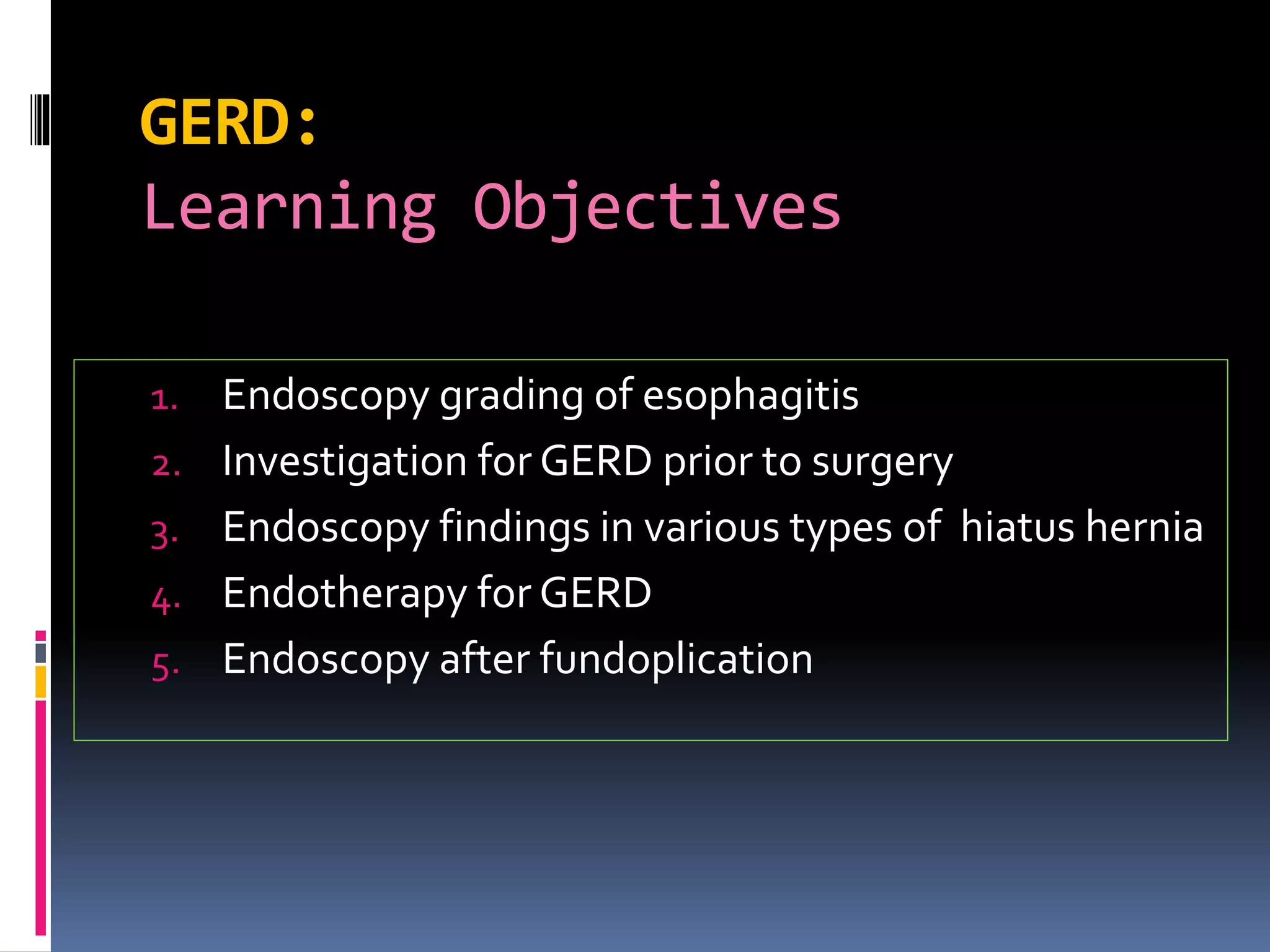 GERD:
Learning Objectives

1. Endoscopy grading of esophagitis
2. Investigation for GERD prior to surgery
3. Endoscopy findings in various types of  hiatus hernia
4. Endotherapy for GERD
5. Endoscopy after fundoplication